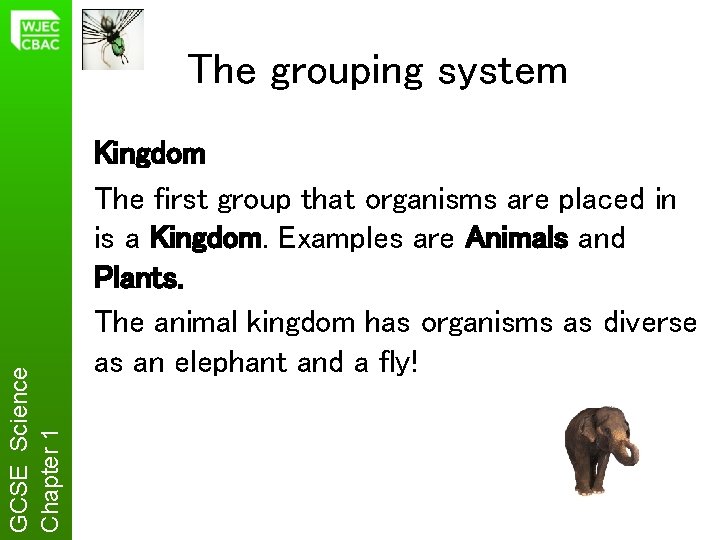 WJEC
CBAC

The grouping system

Kingdom

The first group that organisms are placed in is a Kingdom. Examples are Animals and Plants.

The animal kingdom has organisms as diverse as an elephant and a fly!

GCSE Science
Chapter 1